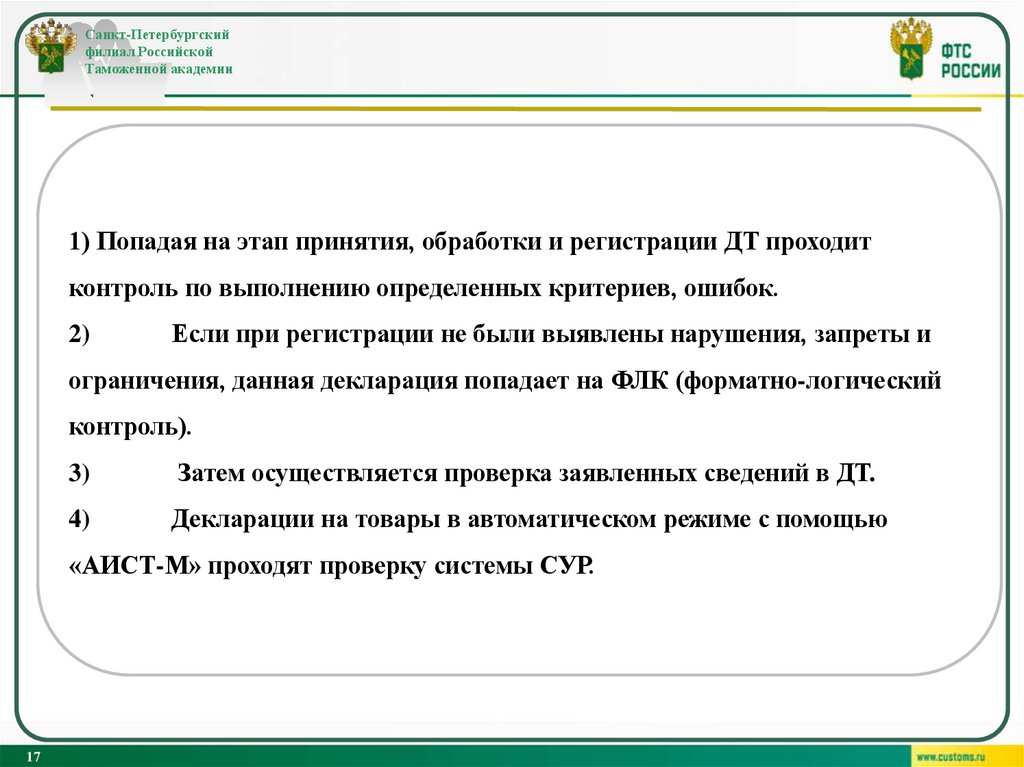 Санкт-Петербургский филиал Российской Таможенной академии

ФТС РОССИИ

1) Попадая на этап принятия, обработки и регистрации ДТ проходит контроль по выполнению определенных критериев, ошибок.
2) Если при регистрации не были выявлены нарушения, запреты и ограничения, данная декларация попадает на ФЛК (форматно-логический контроль).
3) Затем осуществляется проверка заявленных сведений в ДТ.
4) Декларации на товары в автоматическом режиме с помощью «АИСТ-М» проходят проверку системы СУР.

17

www.customs.ru